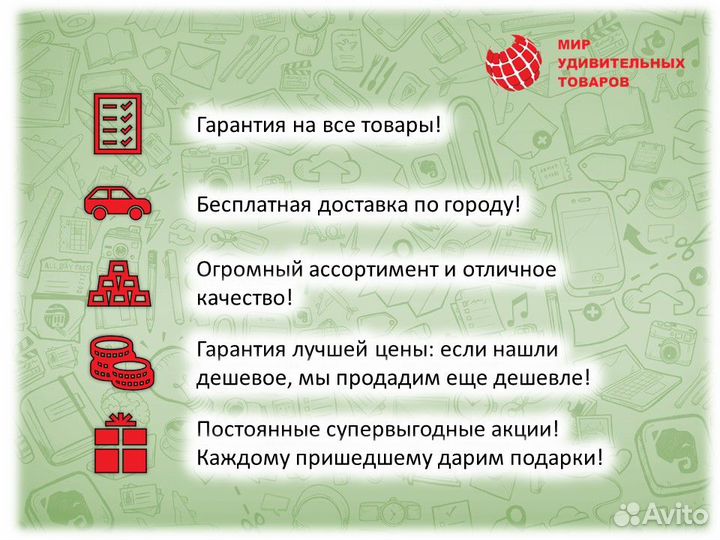 МИР УДИВИТЕЛЬНЫХ ТОВАРОВ

Гарантия на все товары!

Бесплатная доставка по городу!

Огромный ассортимент и отличное качество!

Гарантия лучшей цены: если нашли дешевое, мы продадим еще дешевле!

Постоянные супервыгодные акции! Каждому пришедшему дарим подарки!

Avito